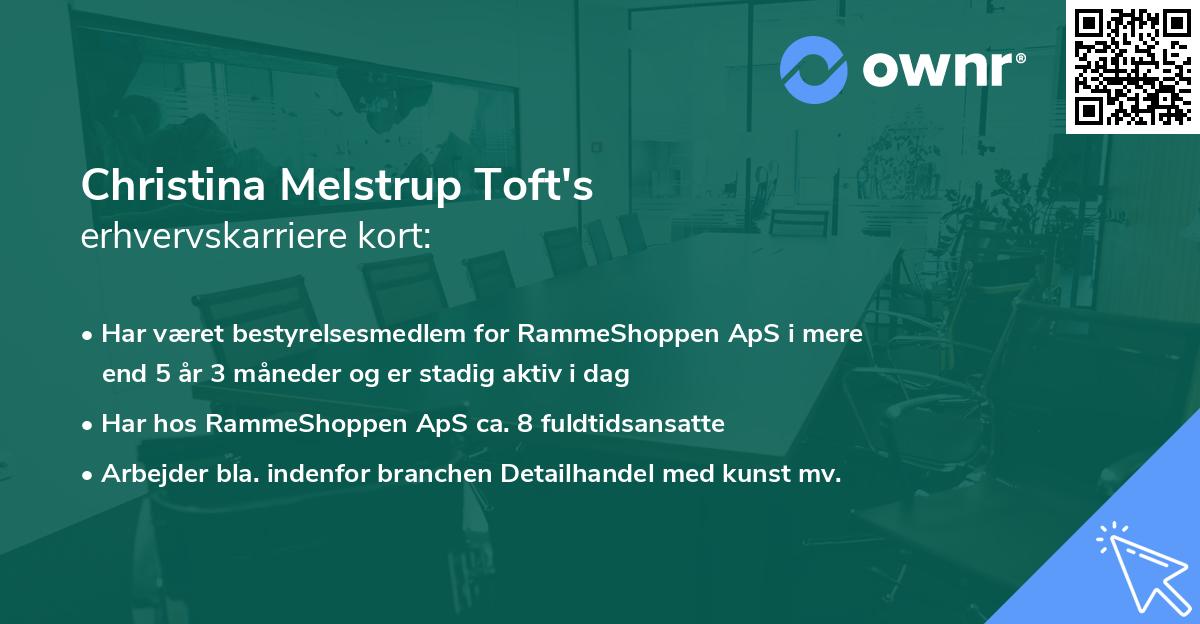 ownr®

Christina Melstrup Toft's
erhvervskarriere kort:

• Har været bestyrelsesmedlem for RammeShoppen ApS i mere end 5 år 3 måneder og er stadig aktiv i dag
• Har hos RammeShoppen ApS ca. 8 fuldtidsansatte
• Arbejder bla. indenfor branchen Detailhandel med kunst mv.